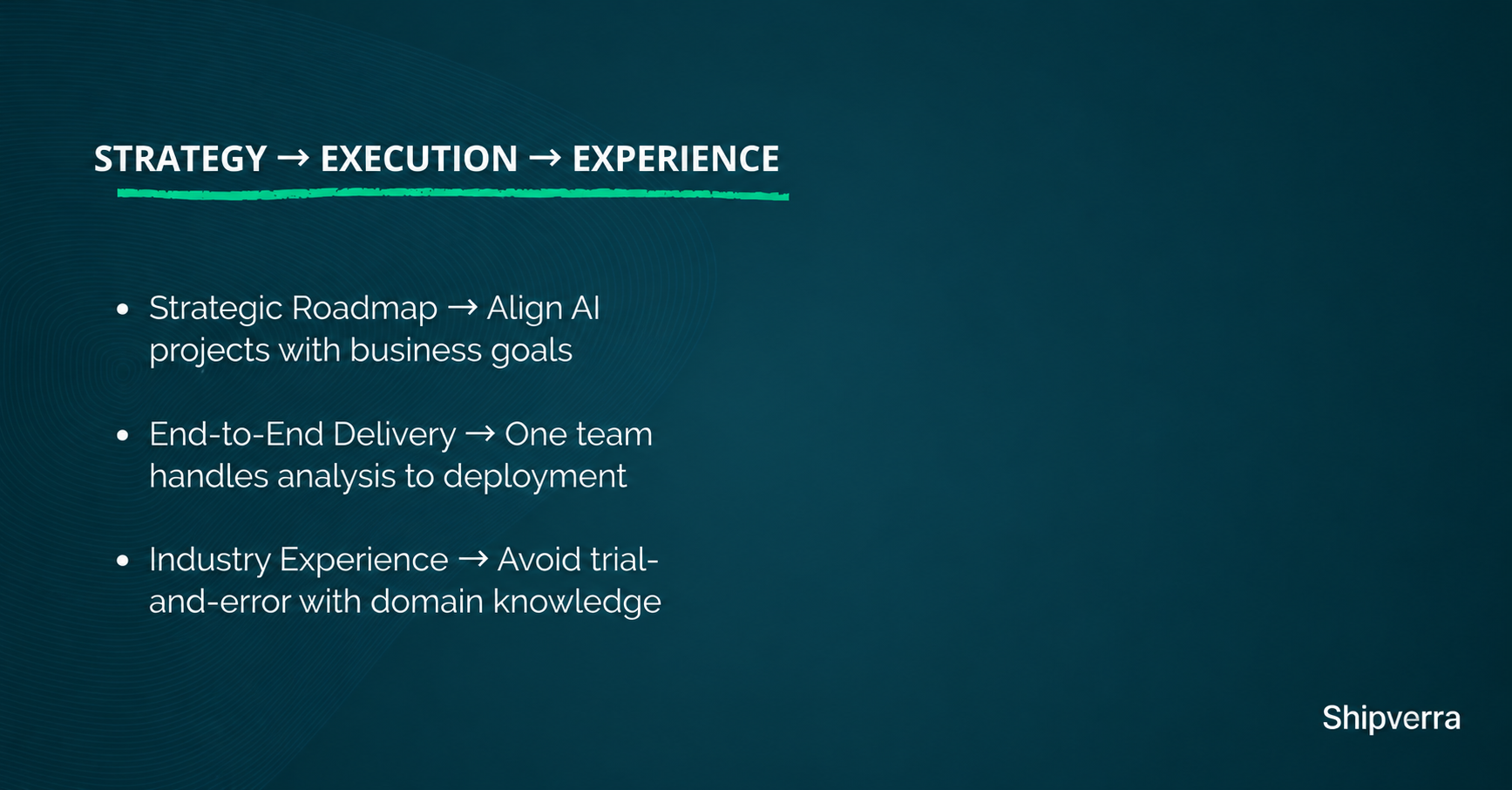 STRATEGY → EXECUTION → EXPERIENCE

• Strategic Roadmap → Align AI projects with business goals

• End-to-End Delivery → One team handles analysis to deployment

• Industry Experience → Avoid trial-and-error with domain knowledge

Shipverra